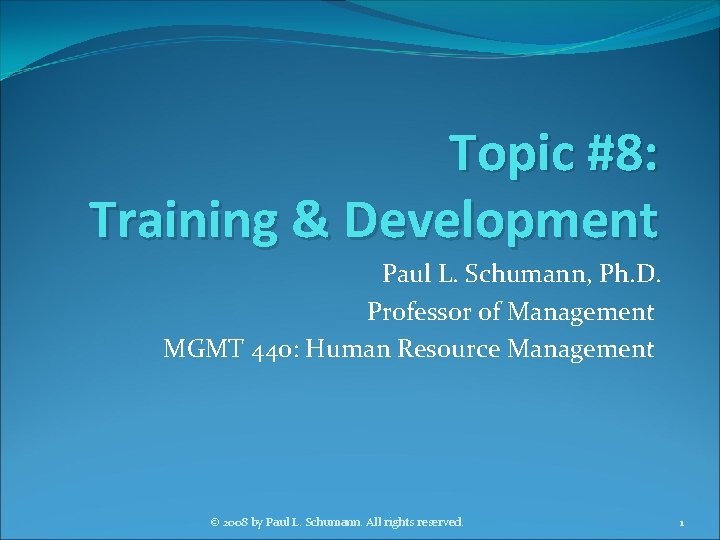 Topic #8:
Training & Development

Paul L. Schumann, Ph.D.
Professor of Management
MGMT 440: Human Resource Management

© 2008 by Paul L. Schumann. All rights reserved.

1